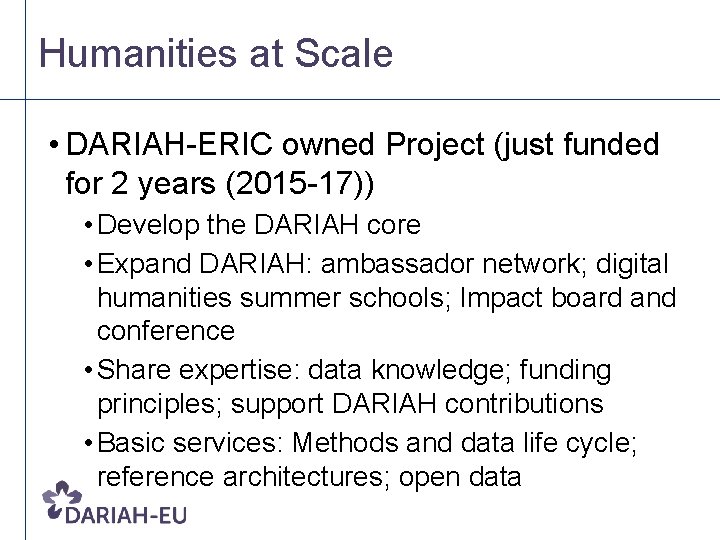 Humanities at Scale

• DARIAH-ERIC owned Project (just funded for 2 years (2015-17))
• Develop the DARIAH core
• Expand DARIAH: ambassador network; digital humanities summer schools; Impact board and conference
• Share expertise: data knowledge; funding principles; support DARIAH contributions
• Basic services: Methods and data life cycle; reference architectures; open data

DARIAH-EU